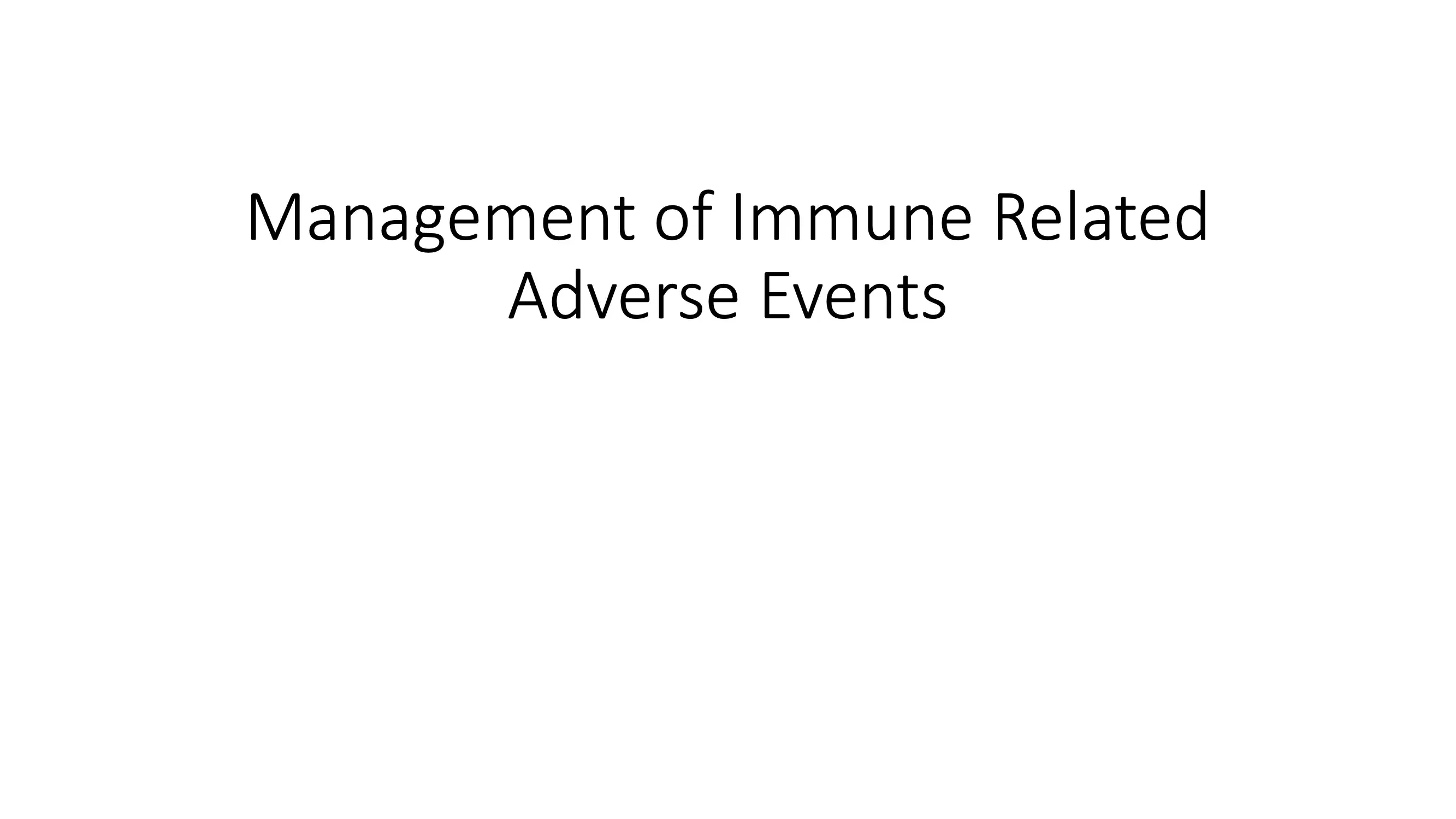 Management of Immune Related Adverse Events